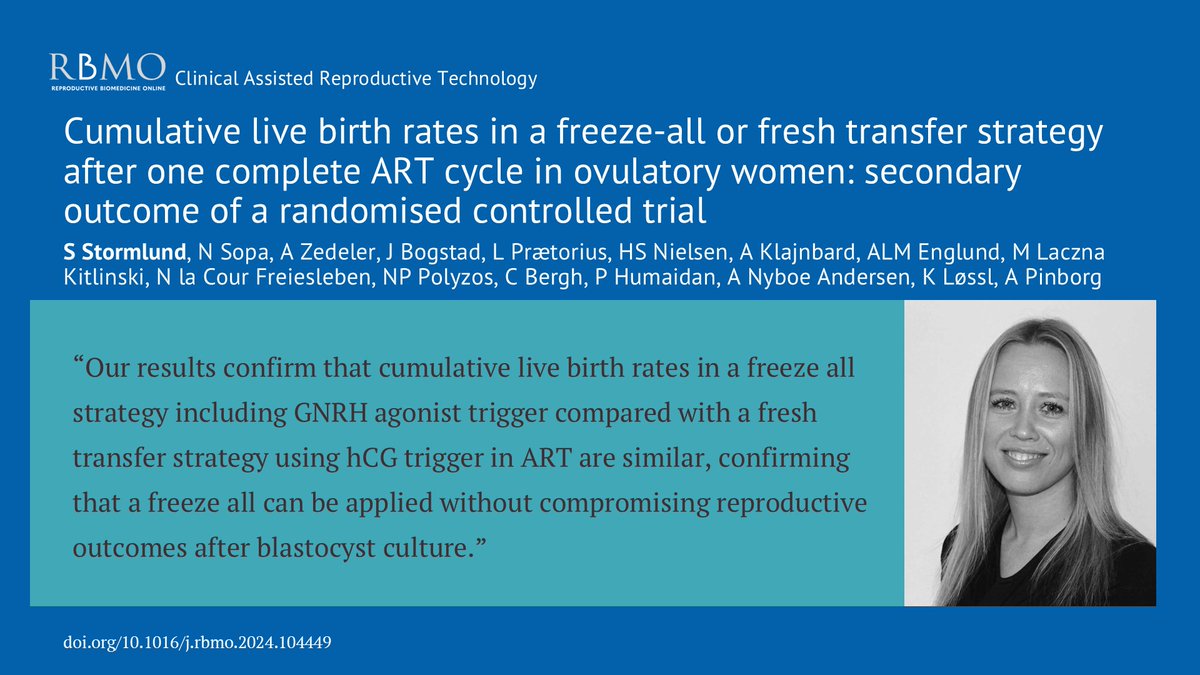 RBMO
REPRODUCTIVE BIOMEDICINE ONLINE
Clinical Assisted Reproductive Technology

Cumulative live birth rates in a freeze-all or fresh transfer strategy after one complete ART cycle in ovulatory women: secondary outcome of a randomised controlled trial

S Stormlund, N Sopa, A Zedeler, J Bogstad, L Prætorius, HS Nielsen, A Klajnbard, ALM Englund, M Laczna Kitlinski, N la Cour Freiesleben, NP Polyzos, C Bergh, P Humaidan, A Nyboe Andersen, K Løssl, A Pinborg

“Our results confirm that cumulative live birth rates in a freeze all strategy including GNRH agonist trigger compared with a fresh transfer strategy using hCG trigger in ART are similar, confirming that a freeze all can be applied without compromising reproductive outcomes after blastocyst culture.”

doi.org/10.1016/j.rbmo.2024.104449